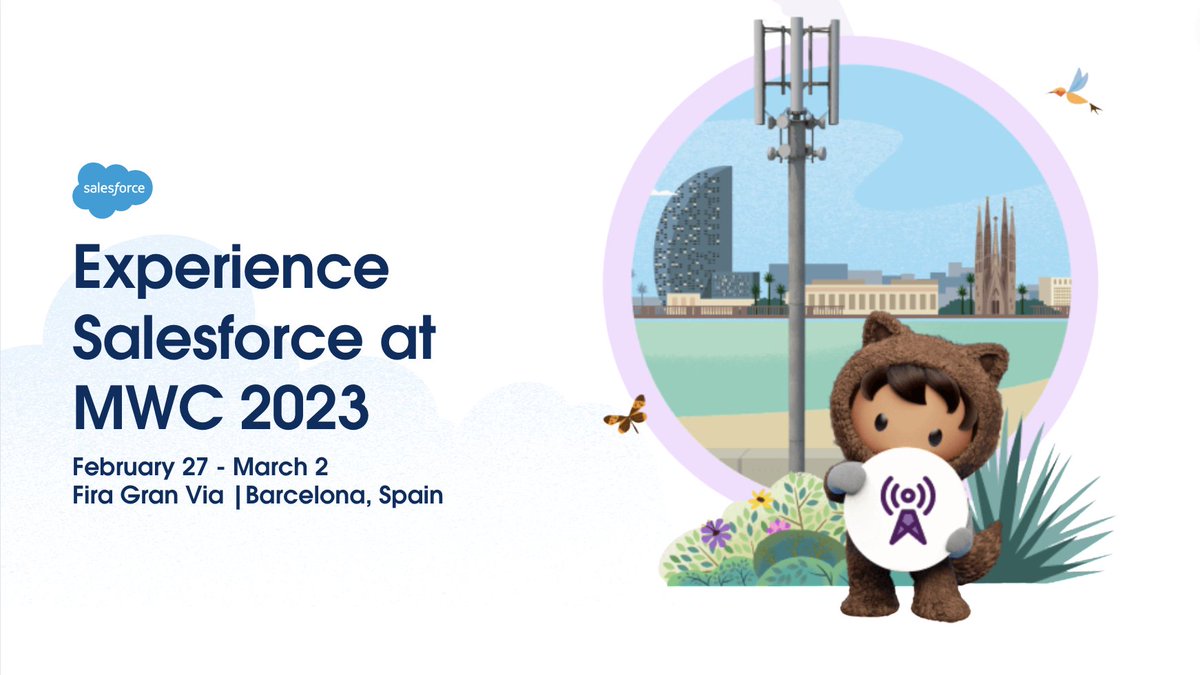 salesforce

Experience Salesforce at MWC 2023

February 27 - March 2
Fira Gran Via |Barcelona, Spain